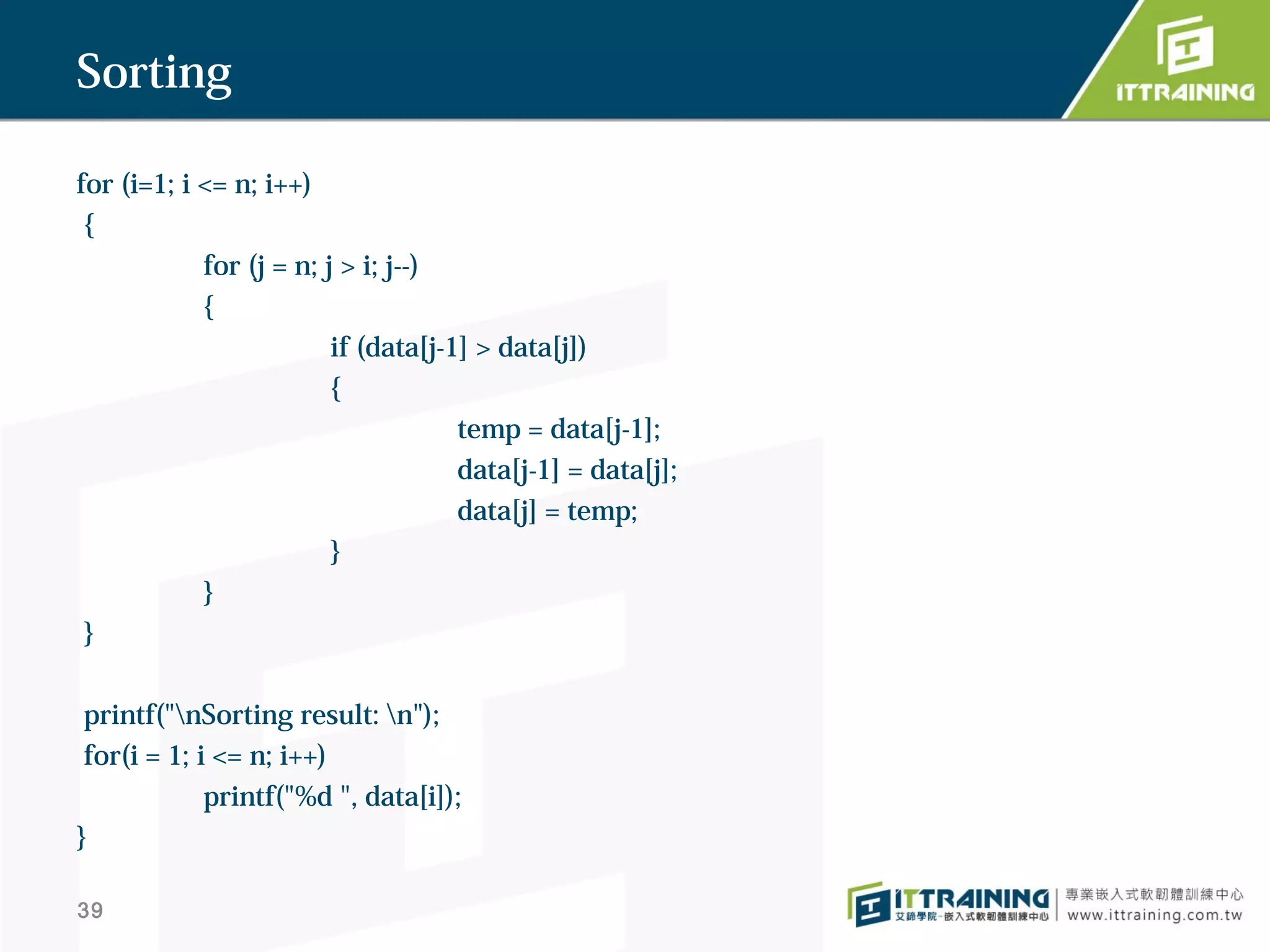 Sorting

ITTRAINING

for (i=1; i <= n; i++)
{
for (j = n; j > i; j--)
{
if (data[j-1] > data[j])
{
temp = data[j-1];
data[j-1] = data[j];
data[j] = temp;
}
}
}

printf("\nSorting result: \n");
for(i = 1; i <= n; i++)
printf("%d ", data[i]);
}

39

ITTRAINING 艾鍗學院-嵌入式軟韌體訓練中心 專業嵌入式軟韌體訓練中心 www.ittraining.com.tw